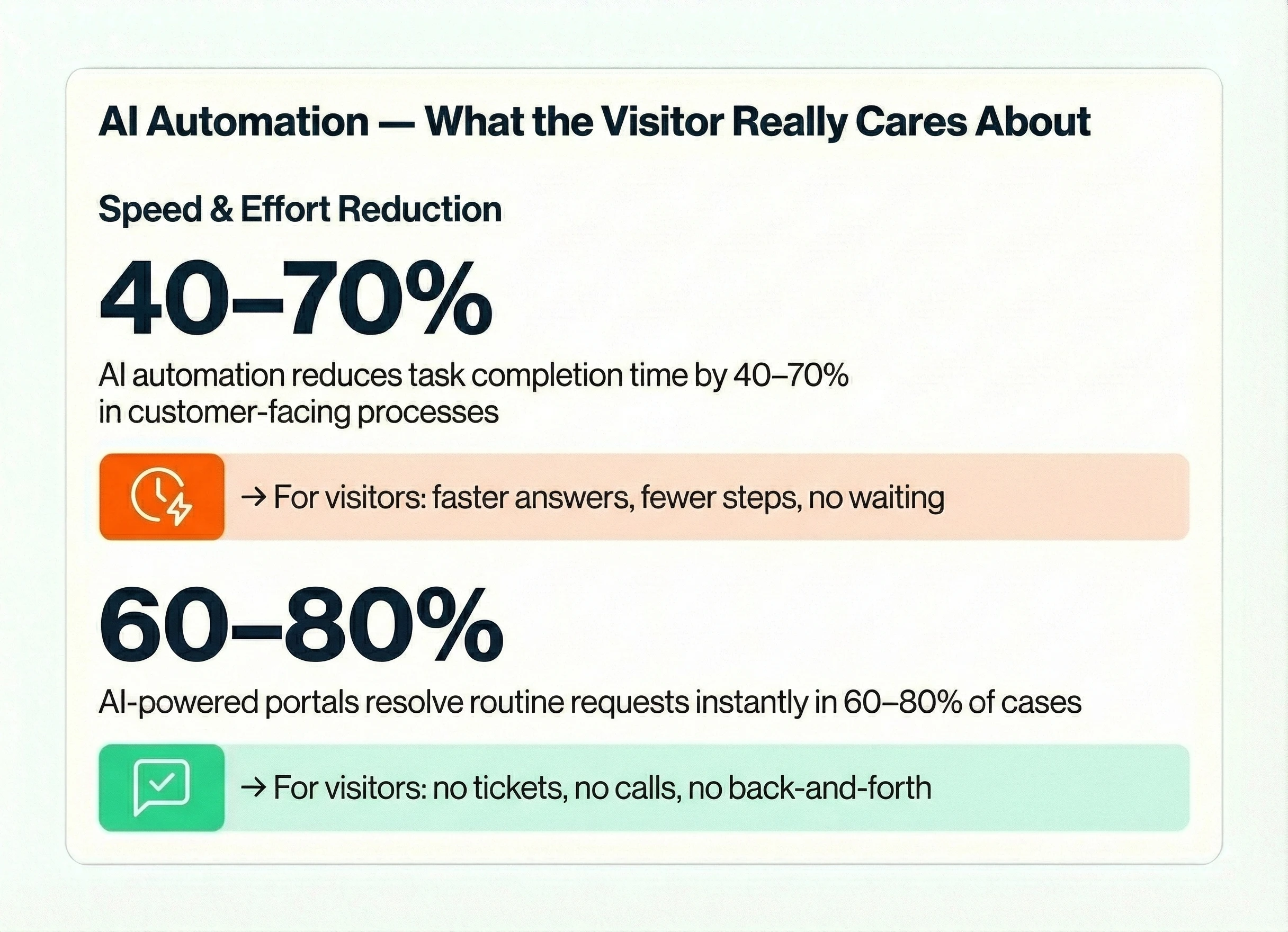 AI Automation — What the Visitor Really Cares About

Speed & Effort Reduction

40–70%

AI automation reduces task completion time by 40–70% in customer-facing processes

→ For visitors: faster answers, fewer steps, no waiting

60–80%

AI-powered portals resolve routine requests instantly in 60–80% of cases

→ For visitors: no tickets, no calls, no back-and-forth